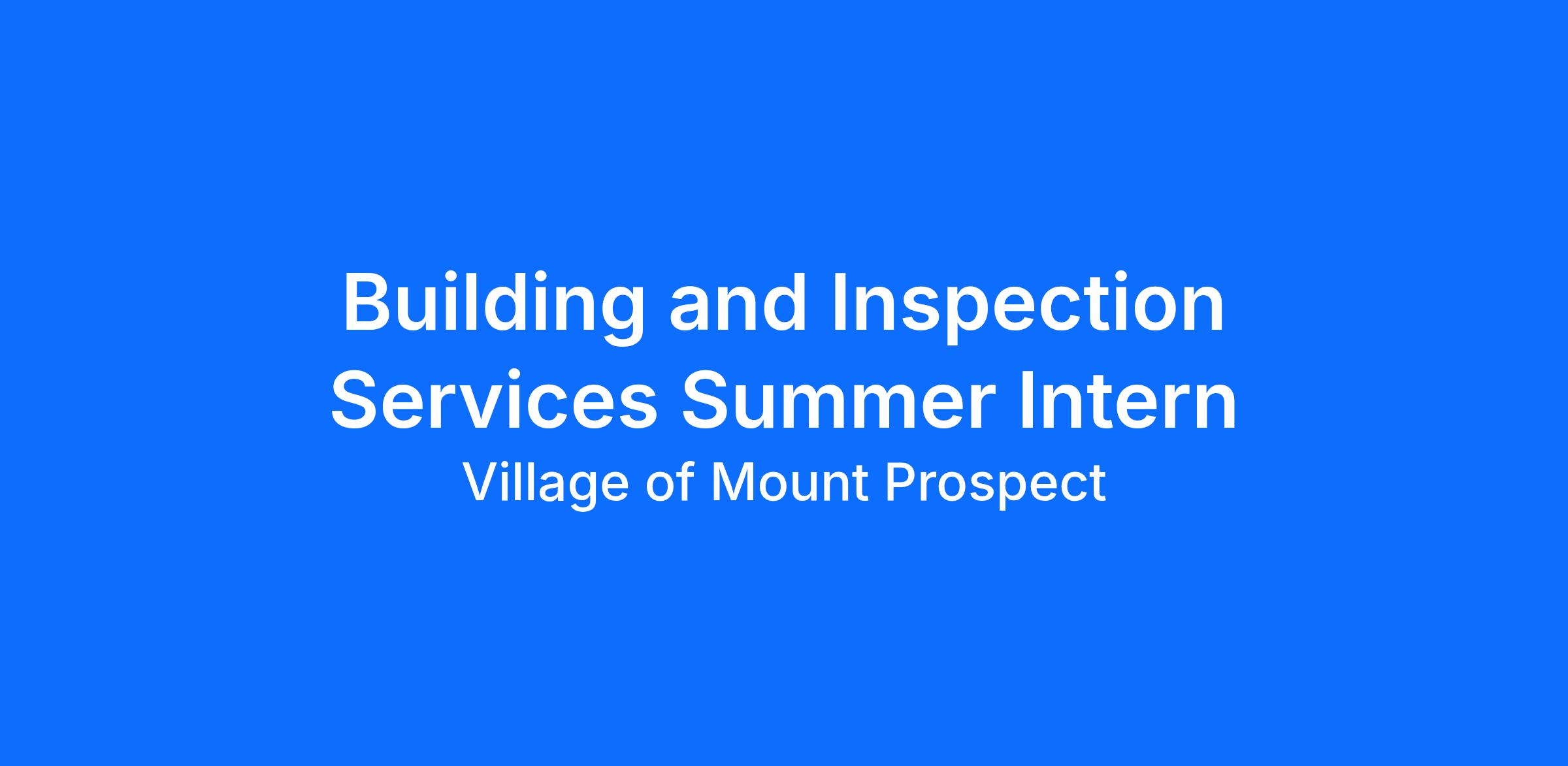 Building and Inspection Services Summer Intern

Village of Mount Prospect